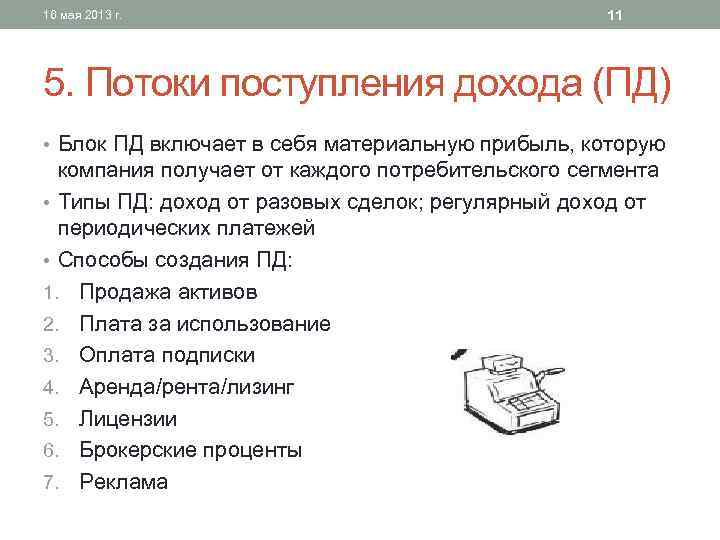 16 мая 2013 г.

11

5. Потоки поступления дохода (ПД)

• Блок ПД включает в себя материальную прибыль, которую компания получает от каждого потребительского сегмента
• Типы ПД: доход от разовых сделок; регулярный доход от периодических платежей
• Способы создания ПД:
1. Продажа активов
2. Плата за использование
3. Оплата подписки
4. Аренда/рента/лизинг
5. Лицензии
6. Брокерские проценты
7. Реклама